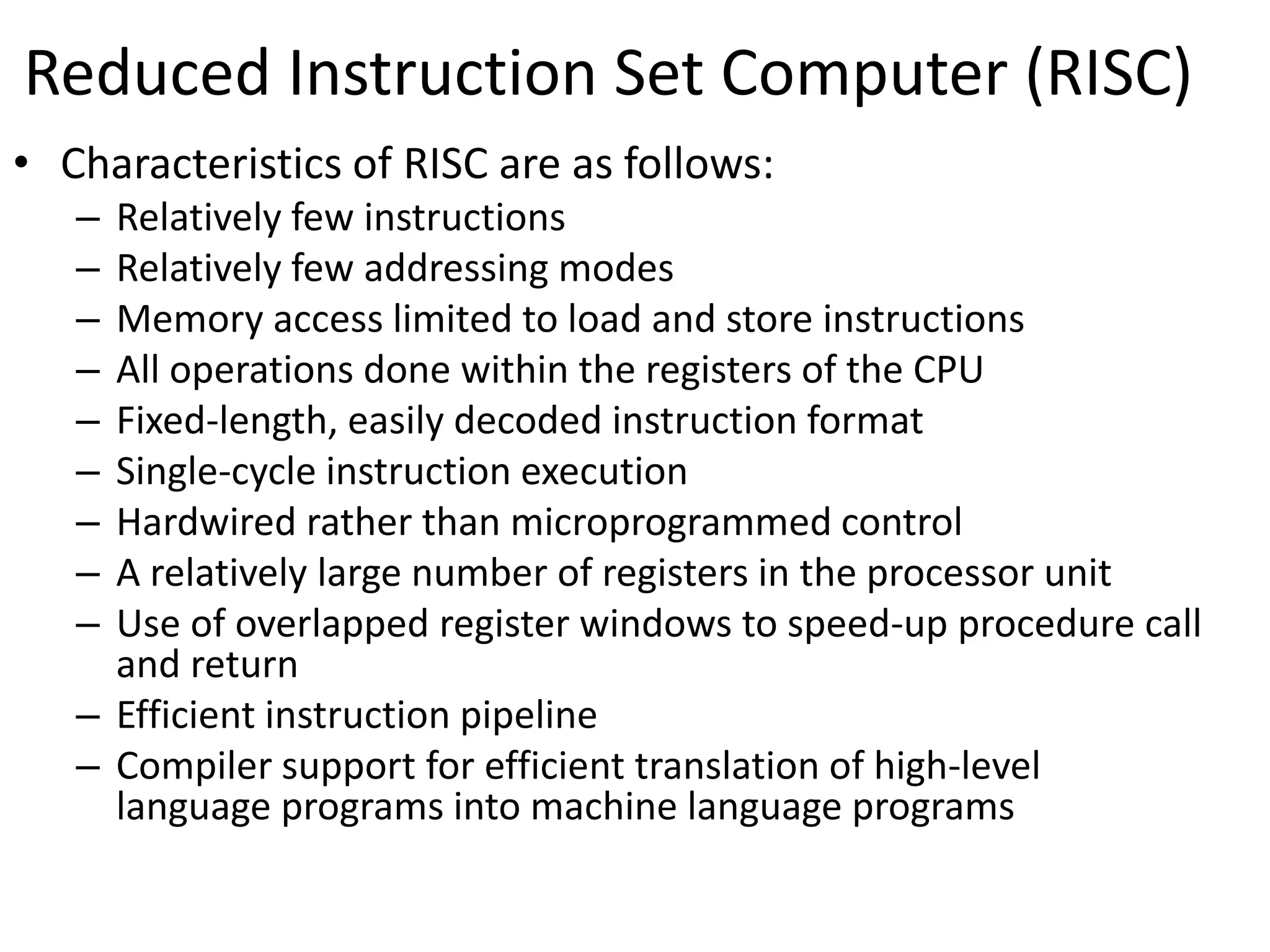 Reduced Instruction Set Computer (RISC)

• Characteristics of RISC are as follows:
  – Relatively few instructions
  – Relatively few addressing modes
  – Memory access limited to load and store instructions
  – All operations done within the registers of the CPU
  – Fixed-length, easily decoded instruction format
  – Single-cycle instruction execution
  – Hardwired rather than microprogrammed control
  – A relatively large number of registers in the processor unit
  – Use of overlapped register windows to speed-up procedure call and return
  – Efficient instruction pipeline
  – Compiler support for efficient translation of high-level language programs into machine language programs